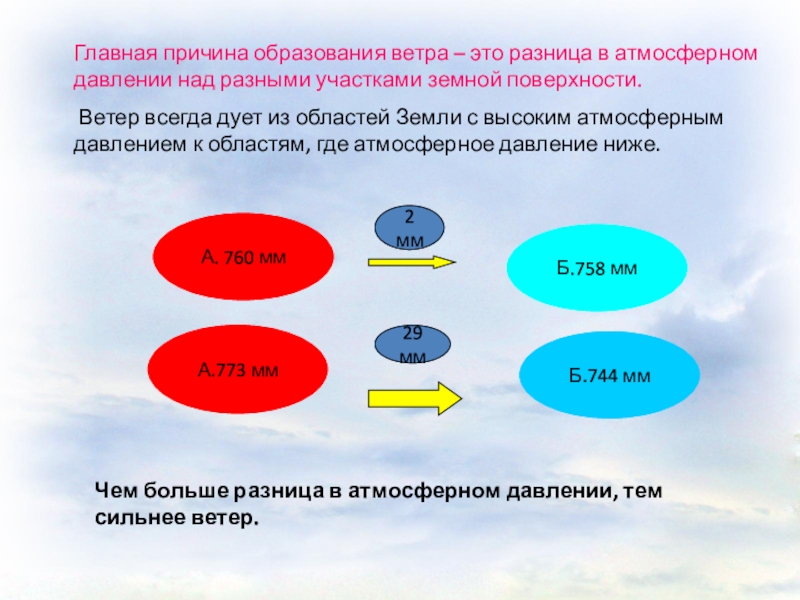 Главная причина образования ветра – это разница в атмосферном давлении над разными участками земной поверхности.

Ветер всегда дует из областей Земли с высоким атмосферным давлением к областям, где атмосферное давление ниже.

А. 760 мм

2 мм

Б.758 мм

А.773 мм

29 мм

Б.744 мм

Чем больше разница в атмосферном давлении, тем сильнее ветер.